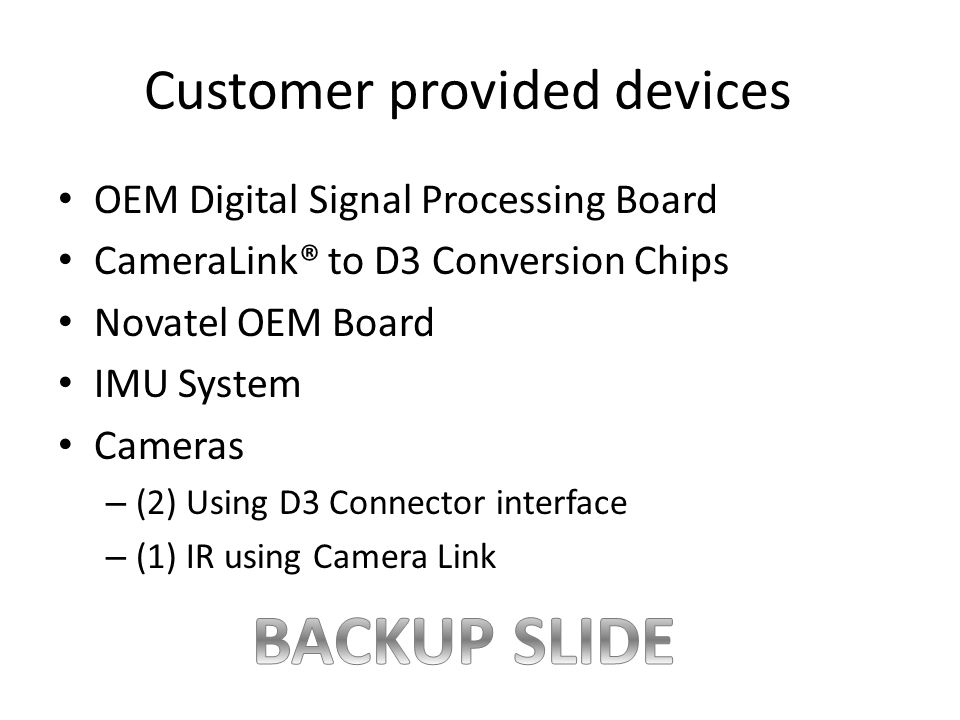 Customer provided devices

• OEM Digital Signal Processing Board
• CameraLink® to D3 Conversion Chips
• Novatel OEM Board
• IMU System
• Cameras
– (2) Using D3 Connector interface
– (1) IR using Camera Link

BACKUP SLIDE